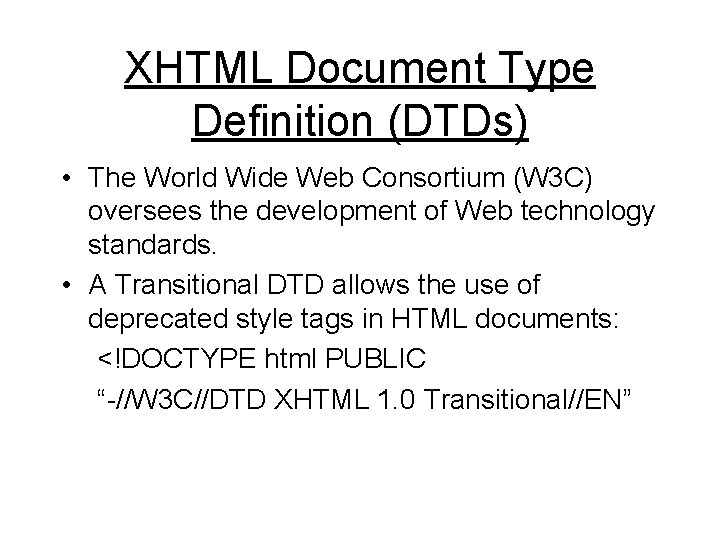 XHTML Document Type Definition (DTDs)

• The World Wide Web Consortium (W3C) oversees the development of Web technology standards.

• A Transitional DTD allows the use of deprecated style tags in HTML documents:

<!DOCTYPE html PUBLIC

“-//W3C//DTD XHTML 1.0 Transitional//EN”